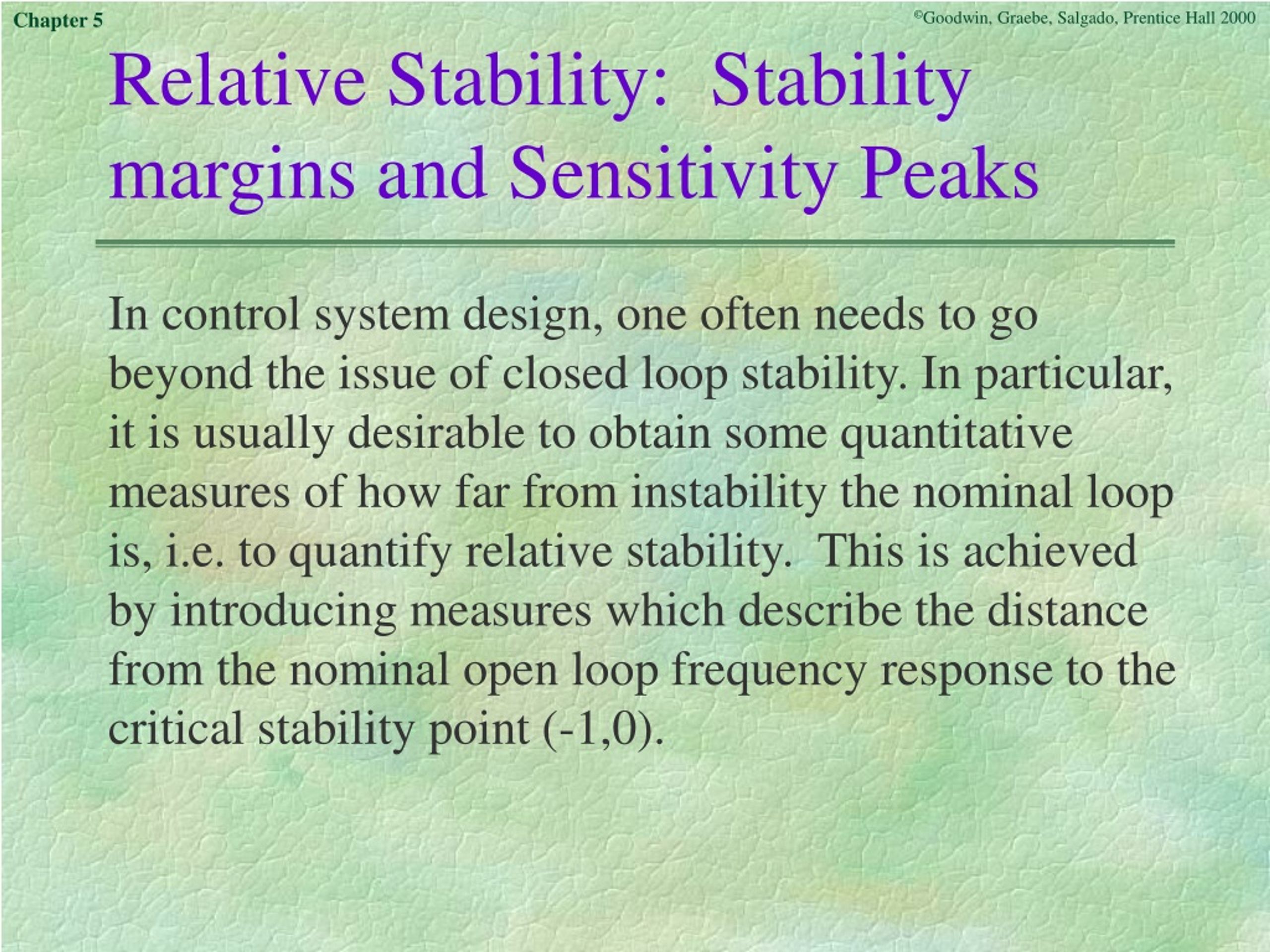 Chapter 5

©Goodwin, Graebe, Salgado, Prentice Hall 2000

Relative Stability: Stability margins and Sensitivity Peaks

In control system design, one often needs to go beyond the issue of closed loop stability. In particular, it is usually desirable to obtain some quantitative measures of how far from instability the nominal loop is, i.e. to quantify relative stability. This is achieved by introducing measures which describe the distance from the nominal open loop frequency response to the critical stability point (-1,0).